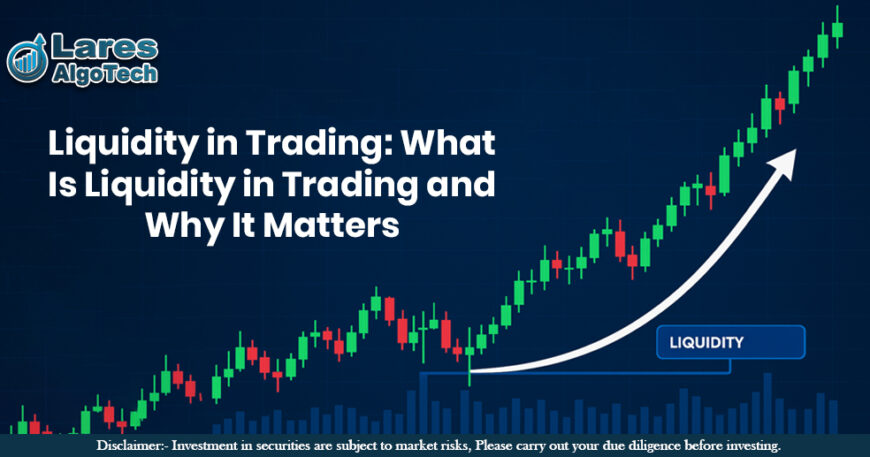 Lares AlgoTech

Liquidity in Trading: What Is Liquidity in Trading and Why It Matters

LIQUIDITY

Disclaimer:- Investment in securities are subject to market risks, Please carry out your due diligence before investing.